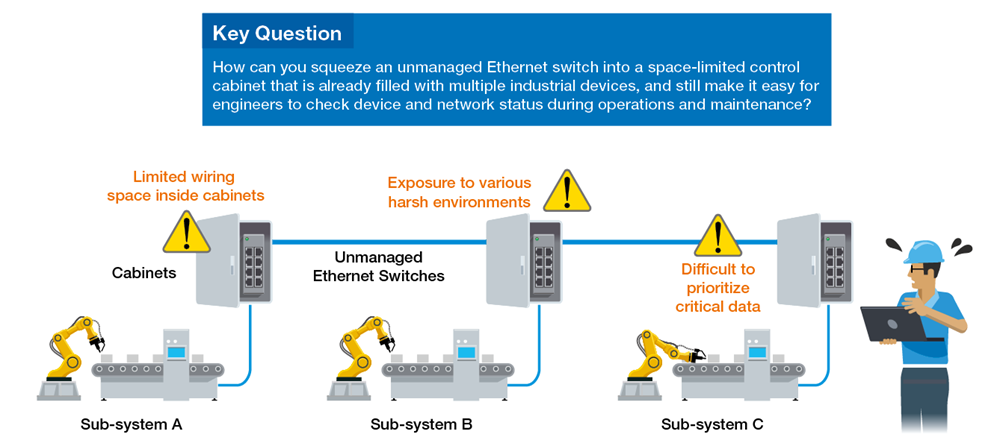 Key Question

How can you squeeze an unmanaged Ethernet switch into a space-limited control cabinet that is already filled with multiple industrial devices, and still make it easy for engineers to check device and network status during operations and maintenance?

Limited wiring space inside cabinets

Cabinets

Exposure to various harsh environments

Unmanaged Ethernet Switches

Difficult to prioritize critical data

Sub-system A

Sub-system B

Sub-system C